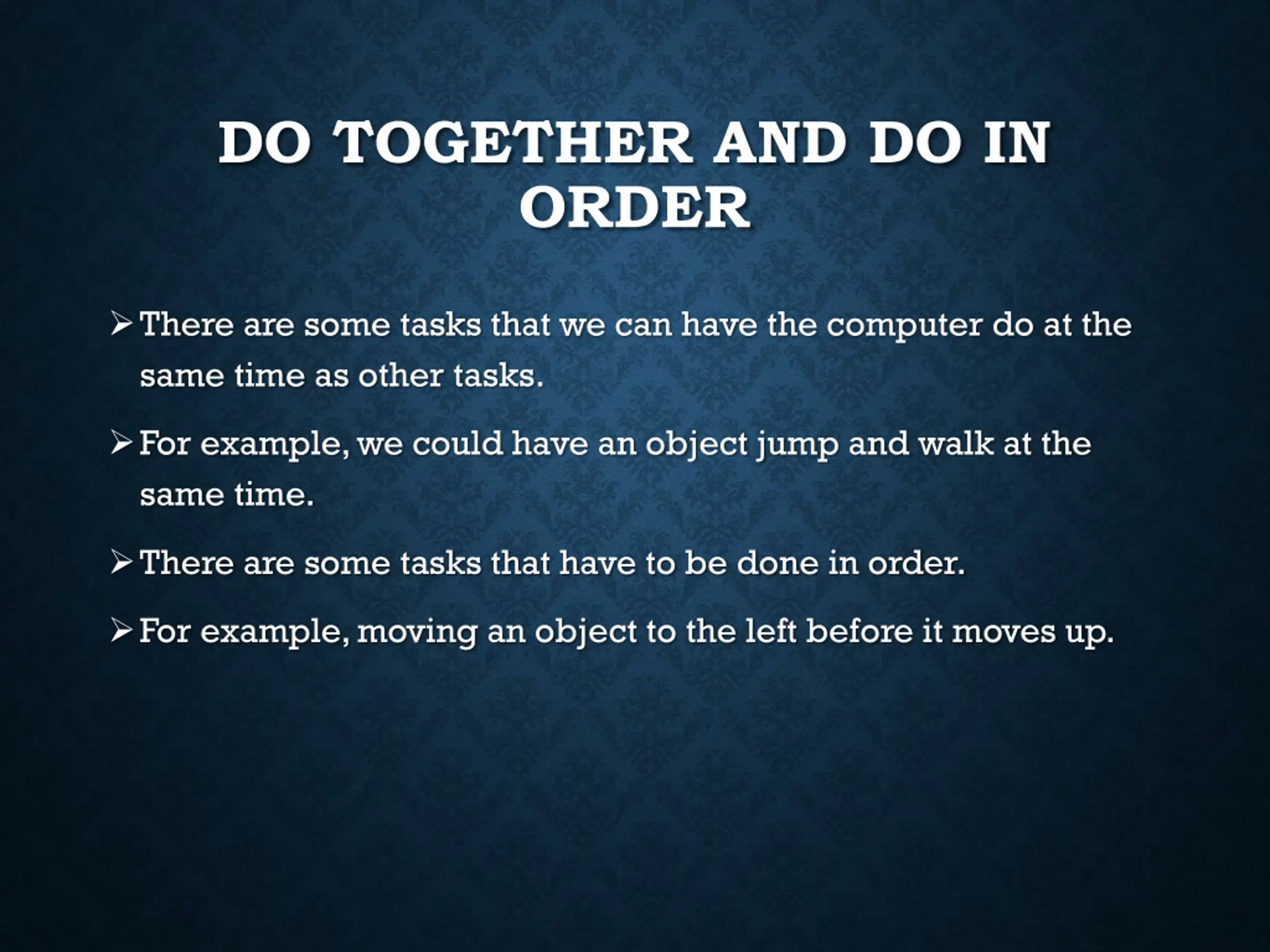 DO TOGETHER AND DO IN ORDER

➢ There are some tasks that we can have the computer do at the same time as other tasks.

➢ For example, we could have an object jump and walk at the same time.

➢ There are some tasks that have to be done in order.

➢ For example, moving an object to the left before it moves up.